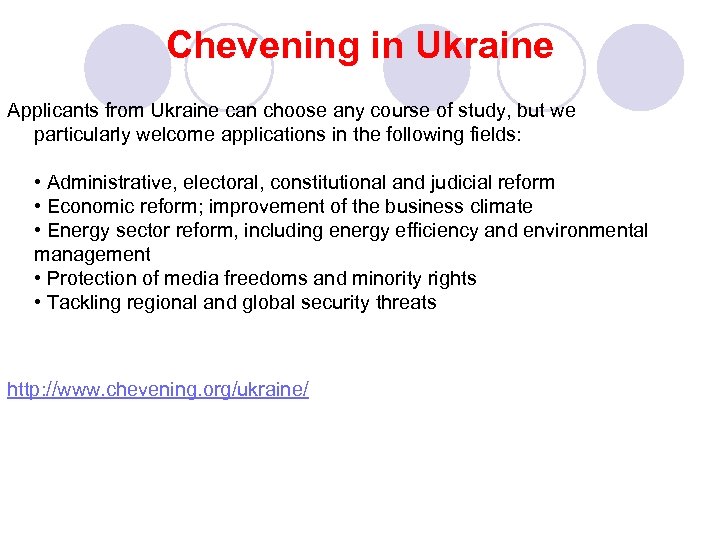 Chevening in Ukraine

Applicants from Ukraine can choose any course of study, but we particularly welcome applications in the following fields:

• Administrative, electoral, constitutional and judicial reform
• Economic reform; improvement of the business climate
• Energy sector reform, including energy efficiency and environmental management
• Protection of media freedoms and minority rights
• Tackling regional and global security threats

http://www.chevening.org/ukraine/